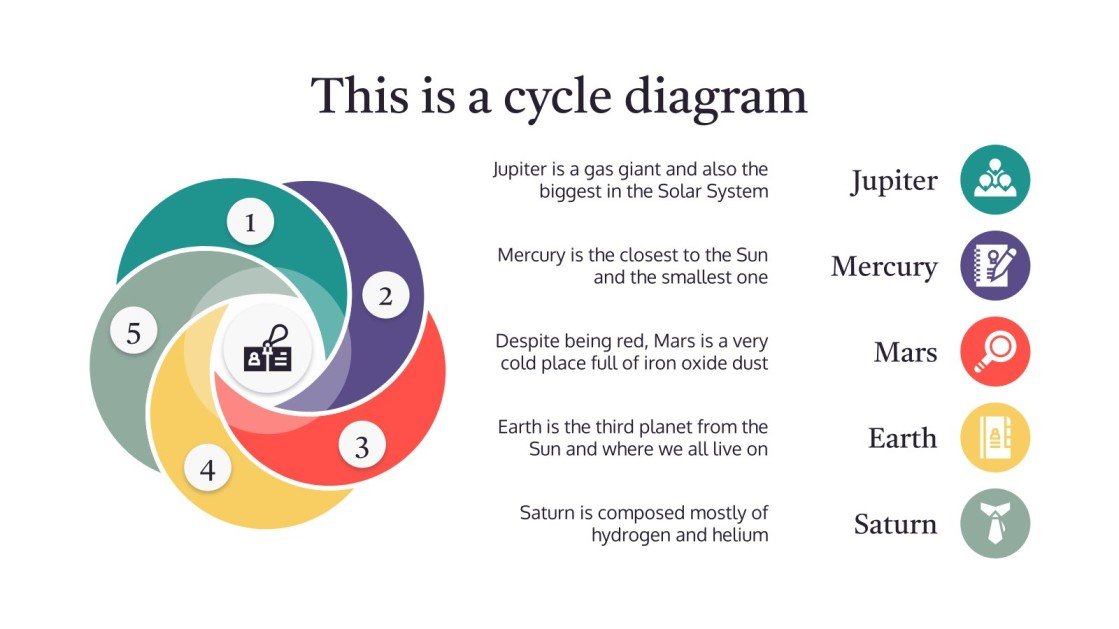 This is a cycle diagram

1

2

3

4

5

Jupiter is a gas giant and also the biggest in the Solar System

Jupiter

Mercury is the closest to the Sun and the smallest one

Mercury

Despite being red, Mars is a very cold place full of iron oxide dust

Mars

Earth is the third planet from the Sun and where we all live on

Earth

Saturn is composed mostly of hydrogen and helium

Saturn